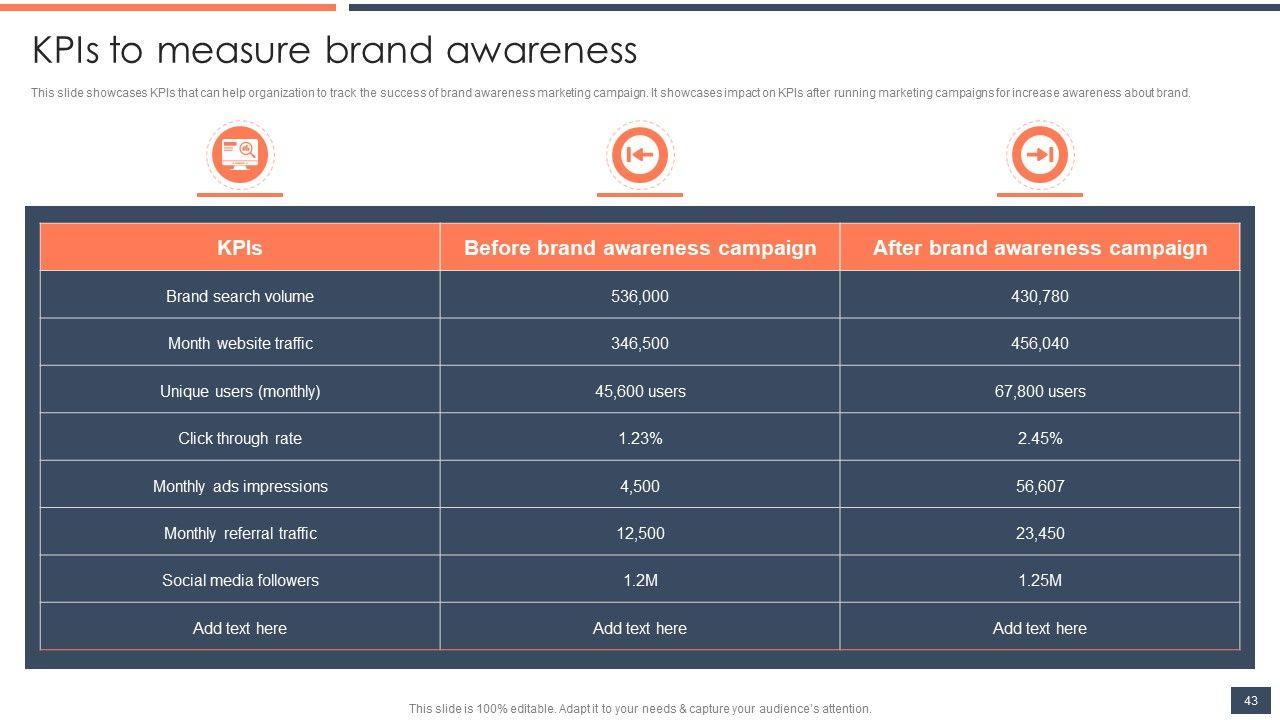 KPIs to measure brand awareness

This slide showcases KPIs that can help organization to track the success of brand awareness marketing campaign. It showcases impact on KPIs after running marketing campaigns for increase awareness about brand.

| KPIs | Before brand awareness campaign | After brand awareness campaign |
|---|---|---|
| Brand search volume | 536,000 | 430,780 |
| Month website traffic | 346,500 | 456,040 |
| Unique users (monthly) | 45,600 users | 67,800 users |
| Click through rate | 1.23% | 2.45% |
| Monthly ads impressions | 4,500 | 56,607 |
| Monthly referral traffic | 12,500 | 23,450 |
| Social media followers | 1.2M | 1.25M |
| Add text here | Add text here | Add text here |

This slide is 100% editable. Adapt it to your needs & capture your audience's attention.

43